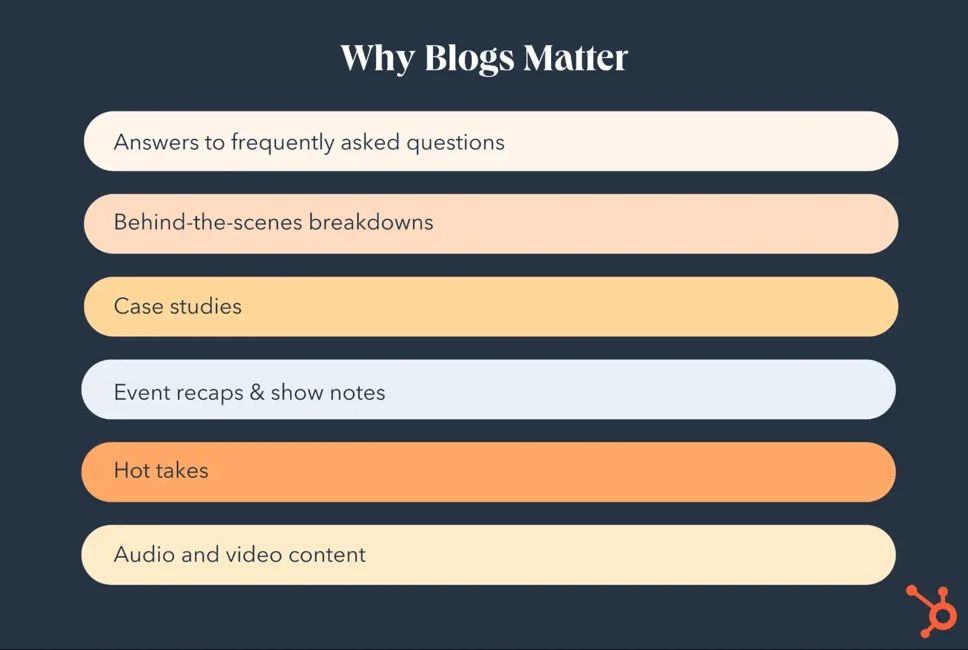 Why Blogs Matter

Answers to frequently asked questions

Behind-the-scenes breakdowns

Case studies

Event recaps & show notes

Hot takes

Audio and video content